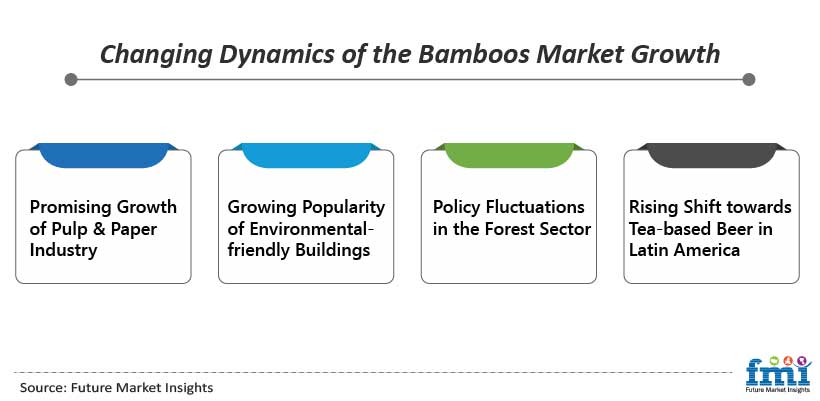 Changing Dynamics of the Bamboos Market Growth

Promising Growth of Pulp & Paper Industry

Growing Popularity of Environmental-friendly Buildings

Policy Fluctuations in the Forest Sector

Rising Shift towards Tea-based Beer in Latin America

Source: Future Market Insights

fmi
Future Market Insights